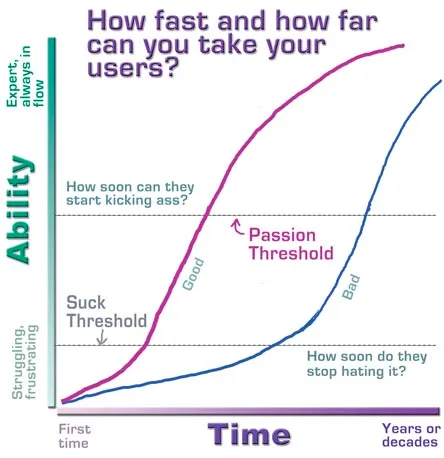 How fast and how far can you take your users?

Expert, always in flow

Ability

Struggling, frustrating

How soon can they start kicking ass?

Passion Threshold

Good

Bad

Suck Threshold

How soon do they stop hating it?

First time

Time

Years or decades